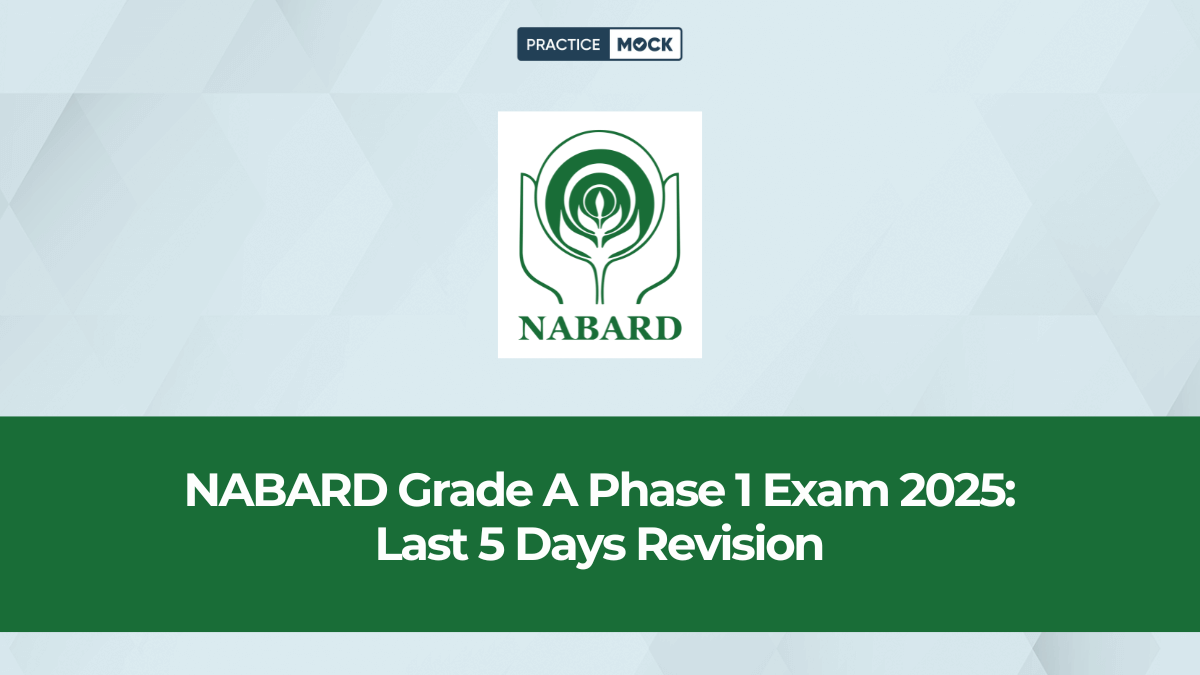 PRACTICE MOCK

NABARD

NABARD Grade A Phase 1 Exam 2025: Last 5 Days Revision